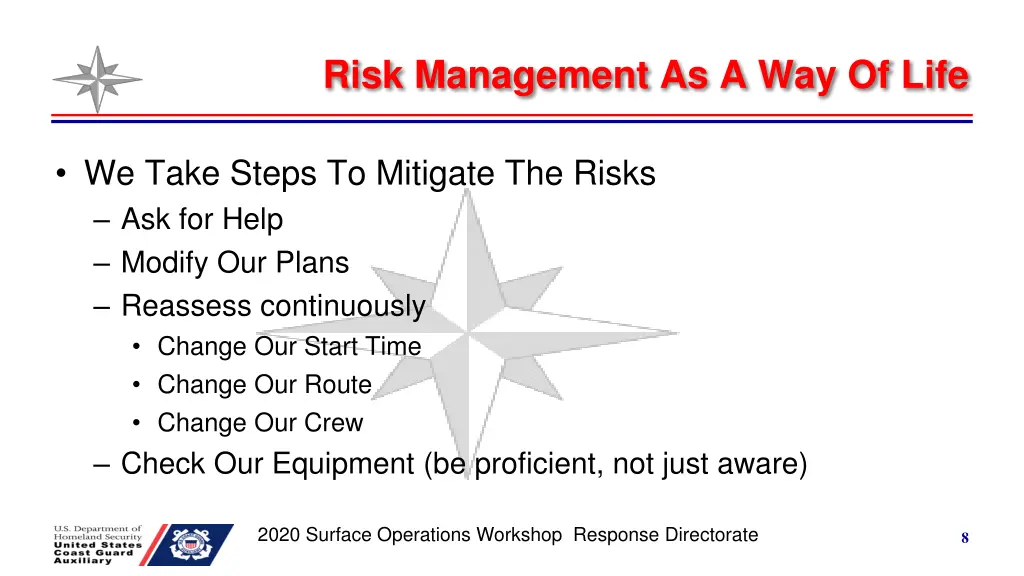 Risk Management As A Way Of Life

• We Take Steps To Mitigate The Risks
– Ask for Help
– Modify Our Plans
– Reassess continuously
• Change Our Start Time
• Change Our Route
• Change Our Crew
– Check Our Equipment (be proficient, not just aware)

U.S. Department of Homeland Security United States Coast Guard Auxiliary

2020 Surface Operations Workshop Response Directorate

8